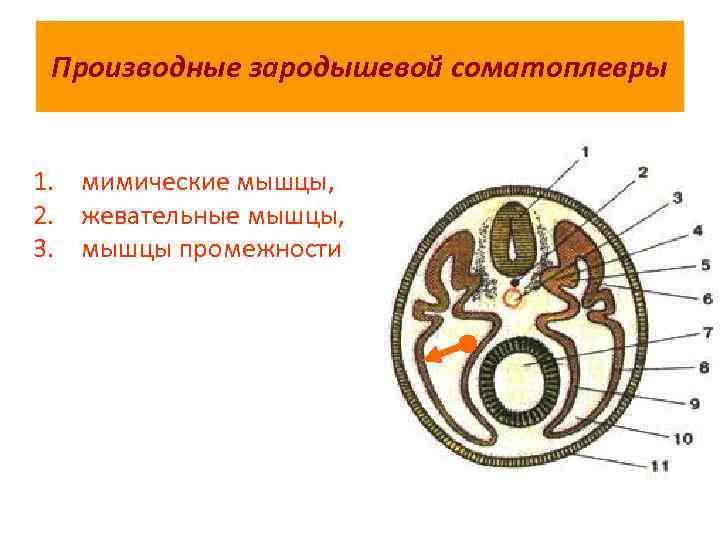 Производные зародышевой соматоплевры

1. мимические мышцы,
2. жевательные мышцы,
3. мышцы промежности

1
2
3
4
5
6
7
8
9
10
11